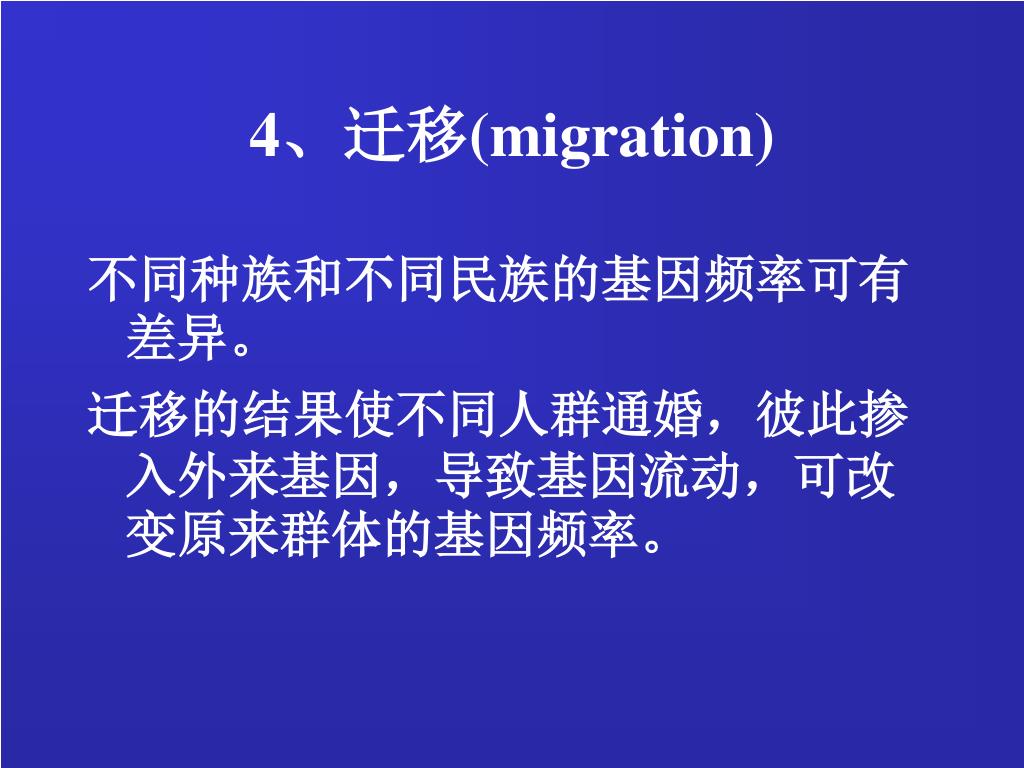 4、迁移(migration)

不同种族和不同民族的基因频率可有差异。

迁移的结果使不同人群通婚，彼此掺入外来基因，导致基因流动，可改变原来群体的基因频率。